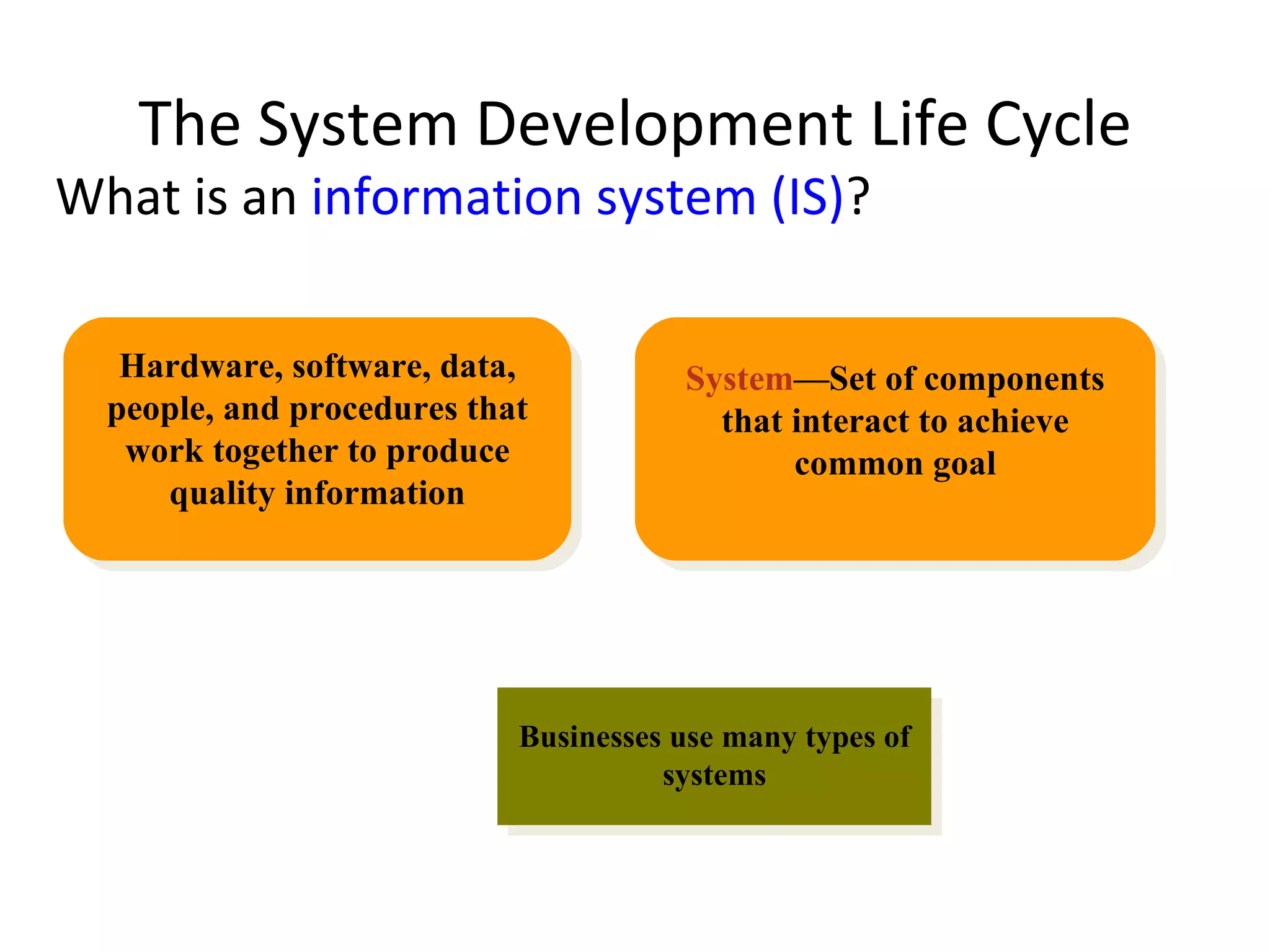 The System Development Life Cycle

What is an information system (IS)?

Hardware, software, data, people, and procedures that work together to produce quality information

System—Set of components that interact to achieve common goal

Businesses use many types of systems